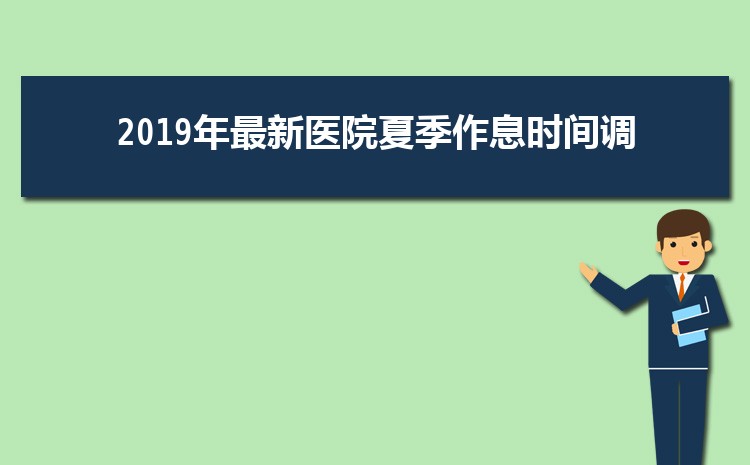 2019年最新医院夏季作息时间调